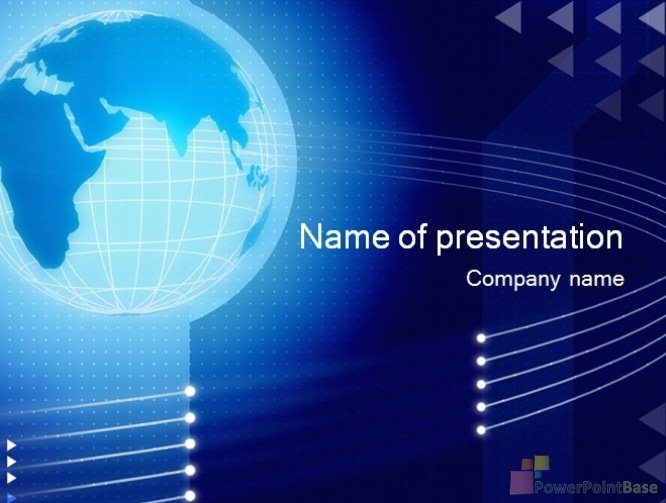 Name of presentation

Company name

PowerPointBase